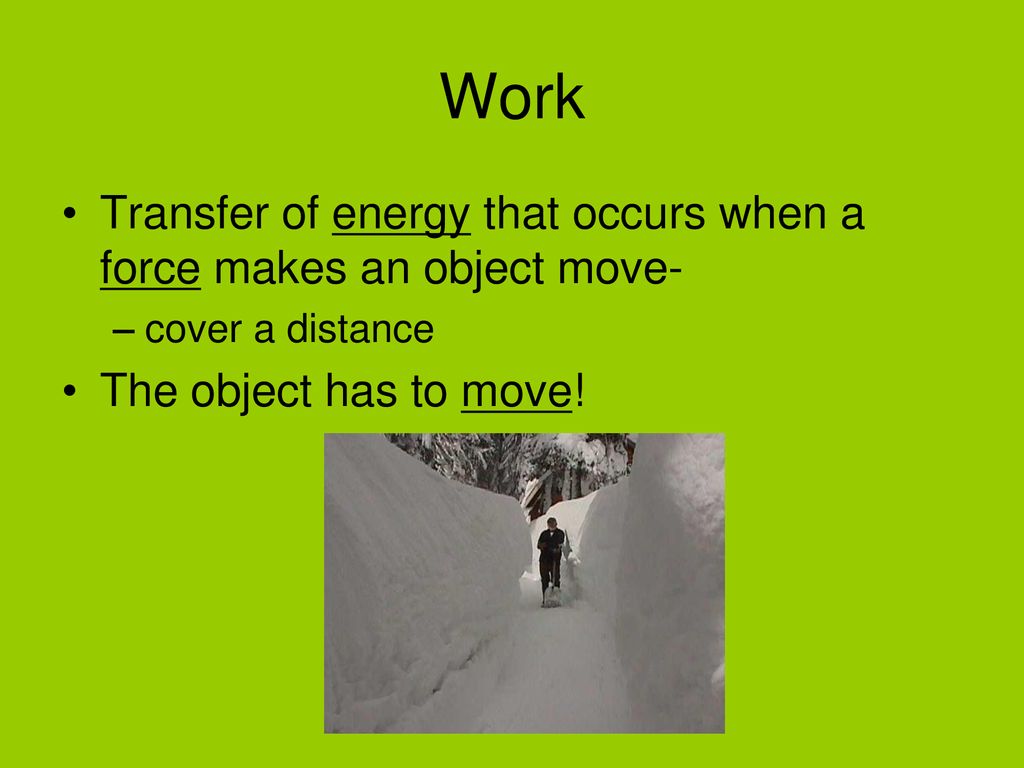 Work

• Transfer of energy that occurs when a force makes an object move-

– cover a distance

• The object has to move!